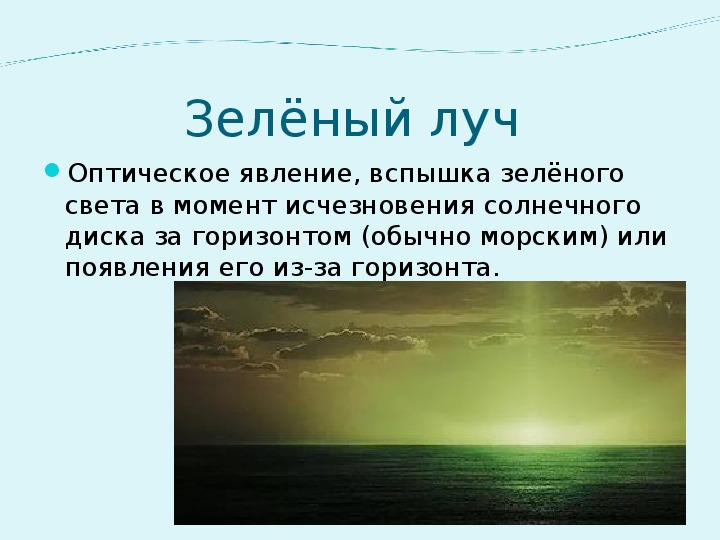 Зелёный луч

Оптическое явление, вспышка зелёного света в момент исчезновения солнечного диска за горизонтом (обычно морским) или появления его из-за горизонта.